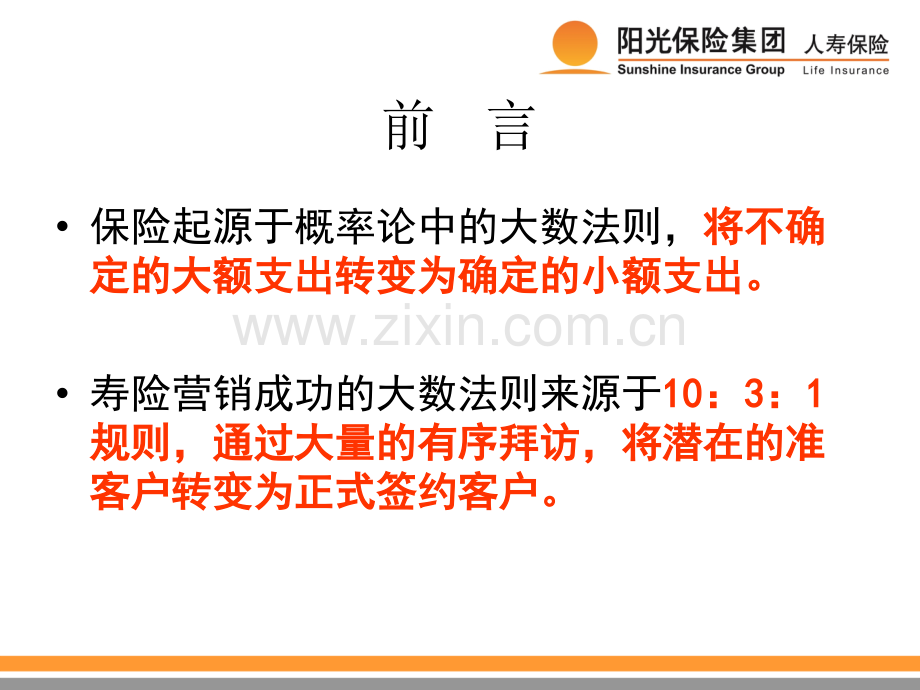 阳光保险集团 人寿保险
Sunshine Insurance Group Life Insurance

前 言

• 保险起源于概率论中的大数法则，将不确定的大额支出转变为确定的小额支出。

www.zixin.com.cn

• 寿险营销成功的大数法则来源于10：3：1规则，通过大量的有序拜访，将潜在的准客户转变为正式签约客户。